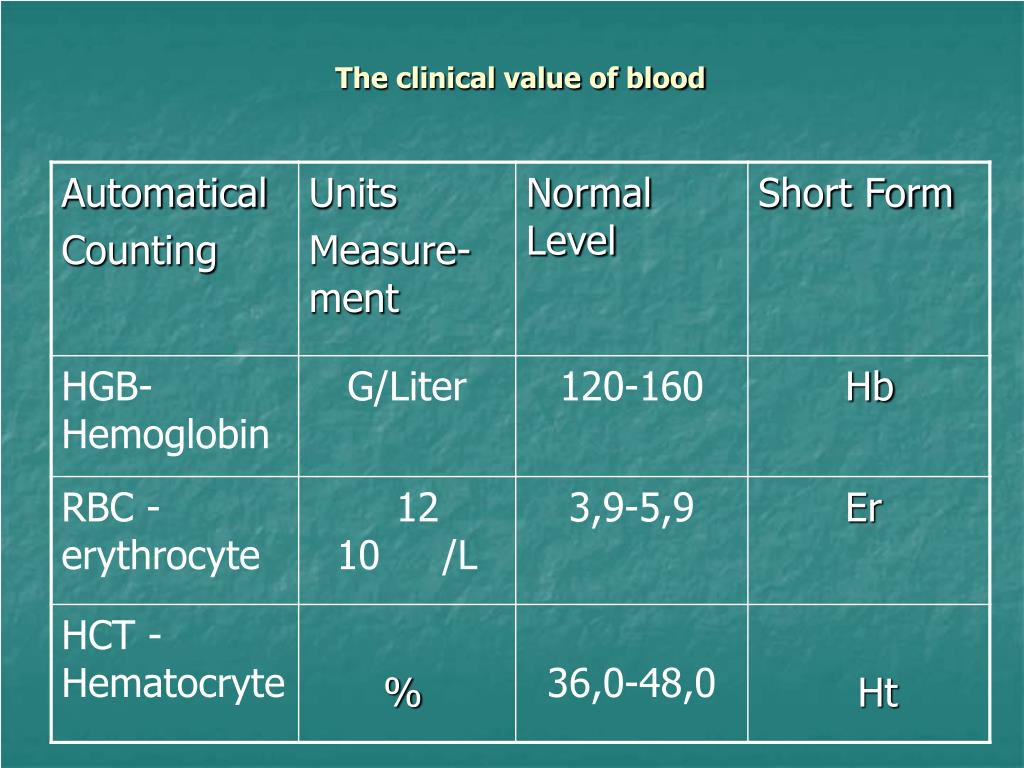 The clinical value of blood

| Automatical Counting | Units Measurement | Normal Level | Short Form |
|---|---|---|---|
| HGB-Hemoglobin | G/Liter | 120-160 | Hb |
| RBC - erythrocyte | $10^{12}$/L | 3,9-5,9 | Er |
| HCT - Hematocryte | % | 36,0-48,0 | Ht |